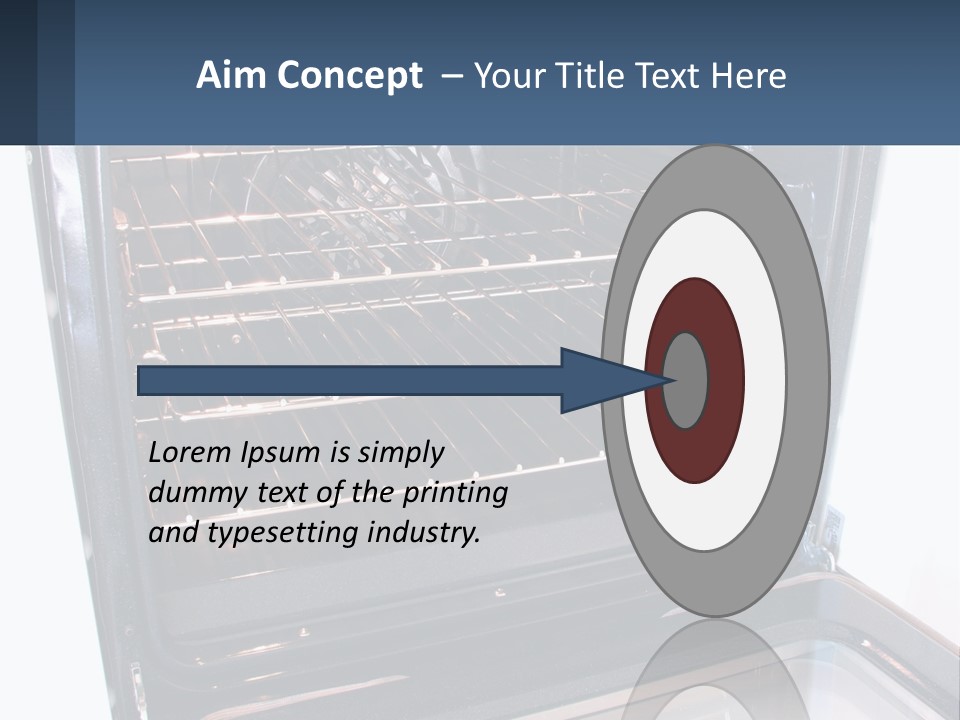 Aim Concept – Your Title Text Here

Lorem Ipsum is simply dummy text of the printing and typesetting industry.